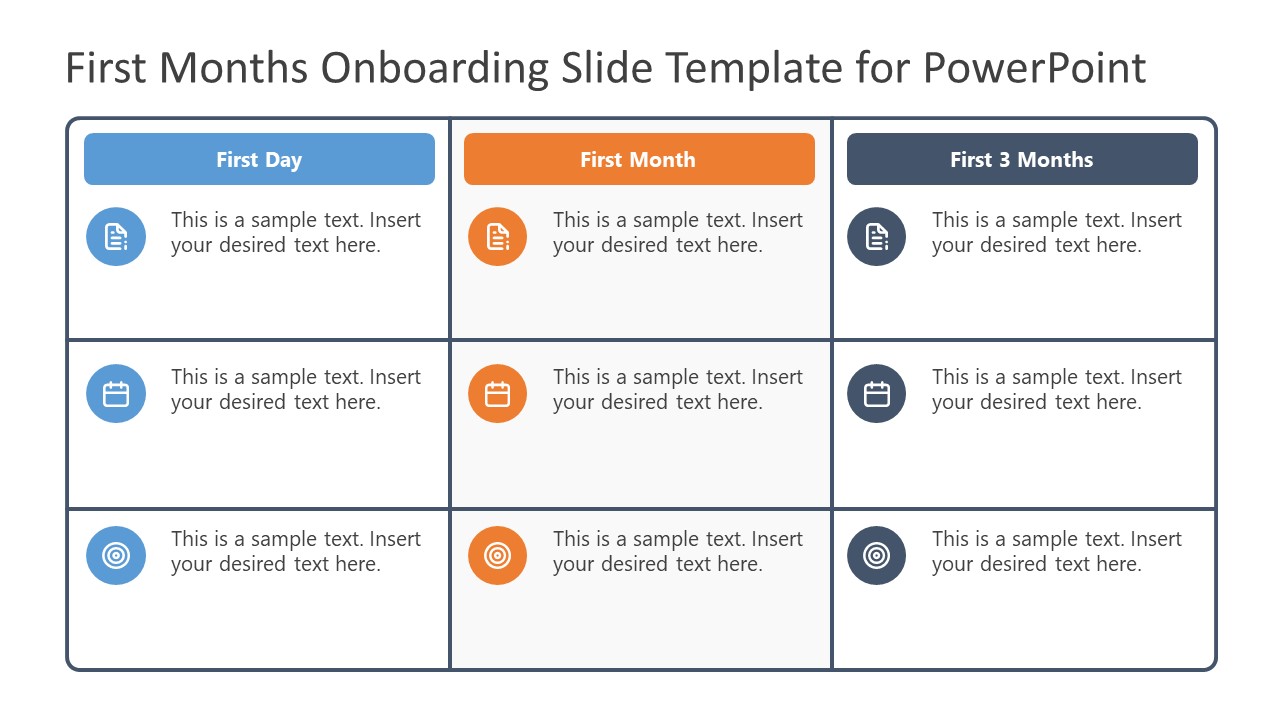 First Months Onboarding Slide Template for PowerPoint

| First Day | First Month | First 3 Months |
|---|---|---|
| This is a sample text. Insert your desired text here. | This is a sample text. Insert your desired text here. | This is a sample text. Insert your desired text here. |
| This is a sample text. Insert your desired text here. | This is a sample text. Insert your desired text here. | This is a sample text. Insert your desired text here. |
| This is a sample text. Insert your desired text here. | This is a sample text. Insert your desired text here. | This is a sample text. Insert your desired text here. |